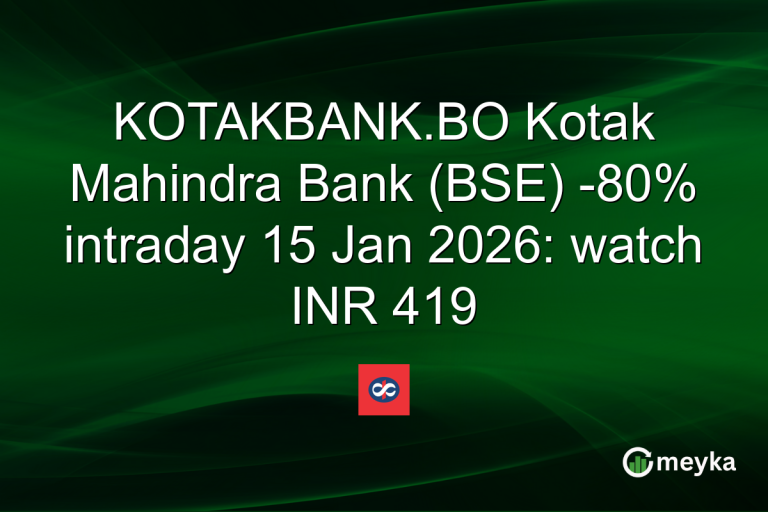 KOTAKBANK.BO Kotak Mahindra Bank (BSE) -80% intraday 15 Jan 2026: watch INR 419

meyka